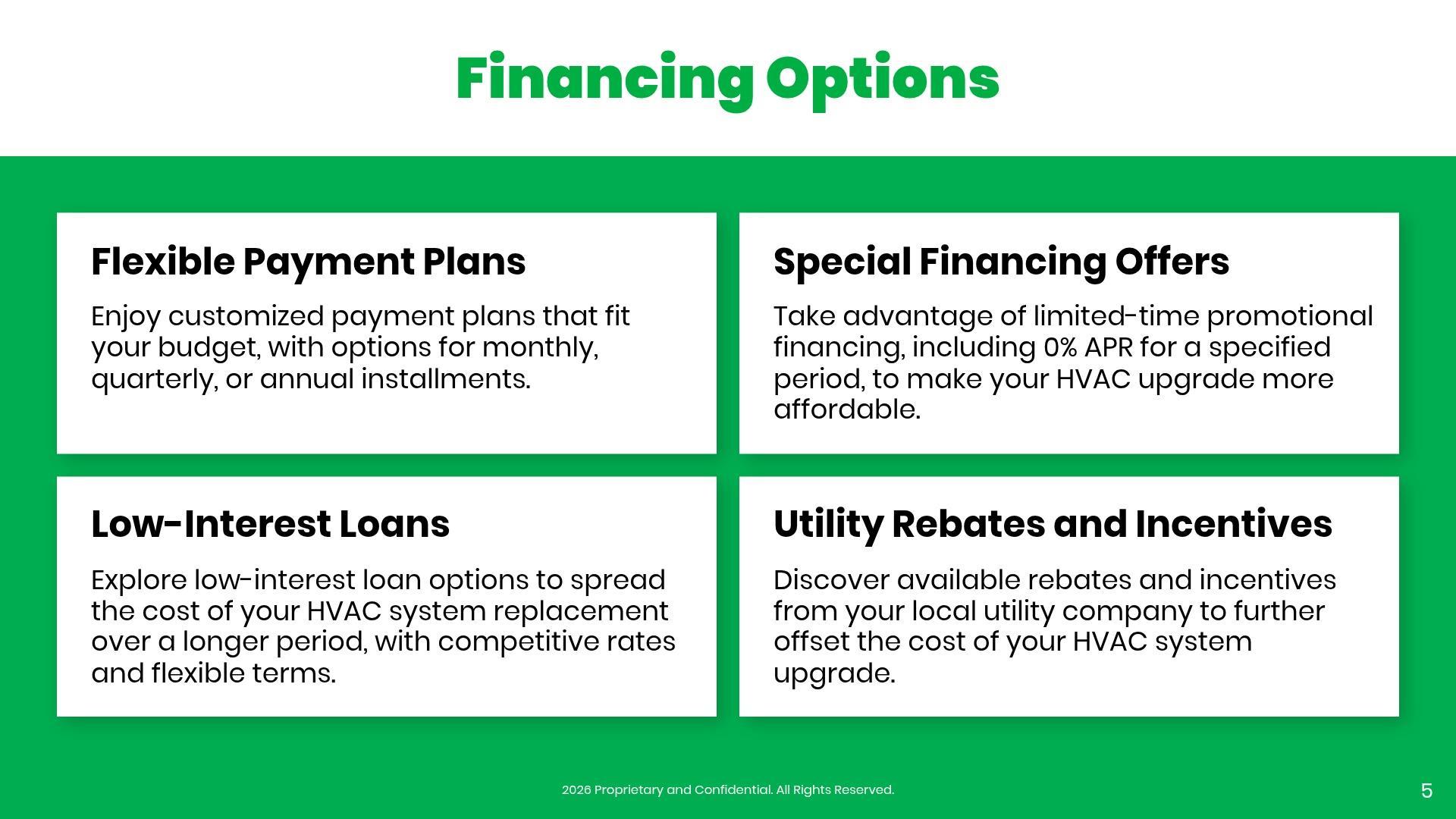 Financing Options

Flexible Payment Plans

Enjoy customized payment plans that fit your budget, with options for monthly, quarterly, or annual installments.

Special Financing Offers

Take advantage of limited-time promotional financing, including 0% APR for a specified period, to make your HVAC upgrade more affordable.

Low-Interest Loans

Explore low-interest loan options to spread the cost of your HVAC system replacement over a longer period, with competitive rates and flexible terms.

Utility Rebates and Incentives

Discover available rebates and incentives from your local utility company to further offset the cost of your HVAC system upgrade.

2026 Proprietary and Confidential. All Rights Reserved.

5